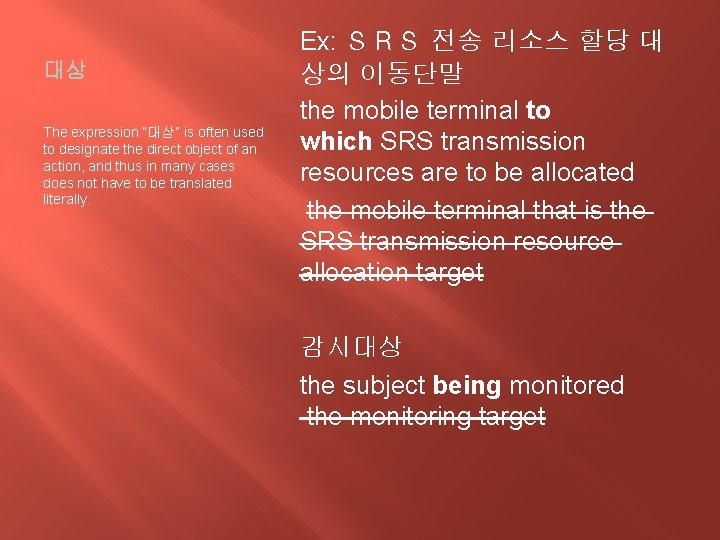 대상

The expression "대상" is often used to designate the direct object of an action, and thus in many cases does not have to be translated literally.

Ex: S R S 전송 리소스 할당 대상의 이동단말

the mobile terminal to which SRS transmission resources are to be allocated

the mobile terminal that is the SRS transmission resource allocation target

감시대상

the subject being monitored

the monitoring target